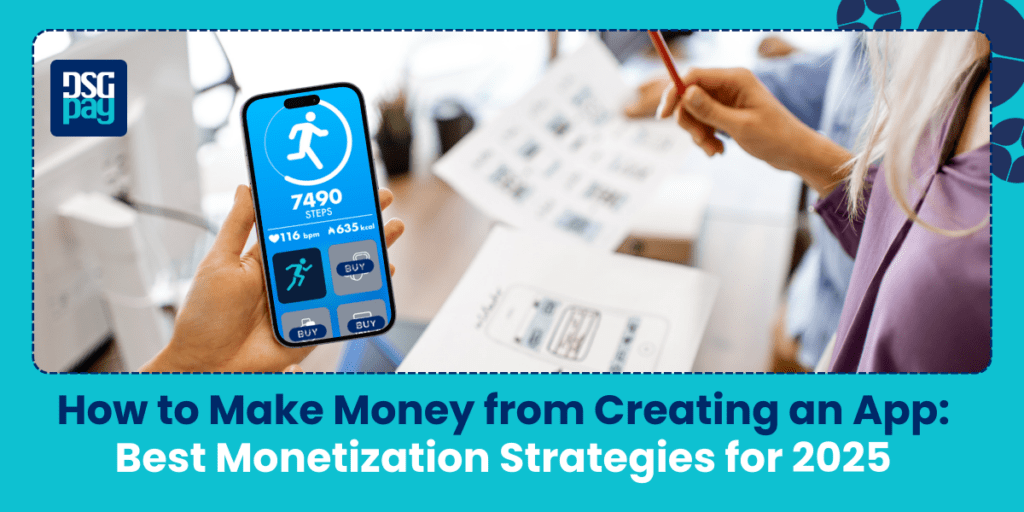 DSG pay

7490
STEPS
116 bpm
635 kcal
BUY
BUY
BUY

How to Make Money from Creating an App:
Best Monetization Strategies for 2025